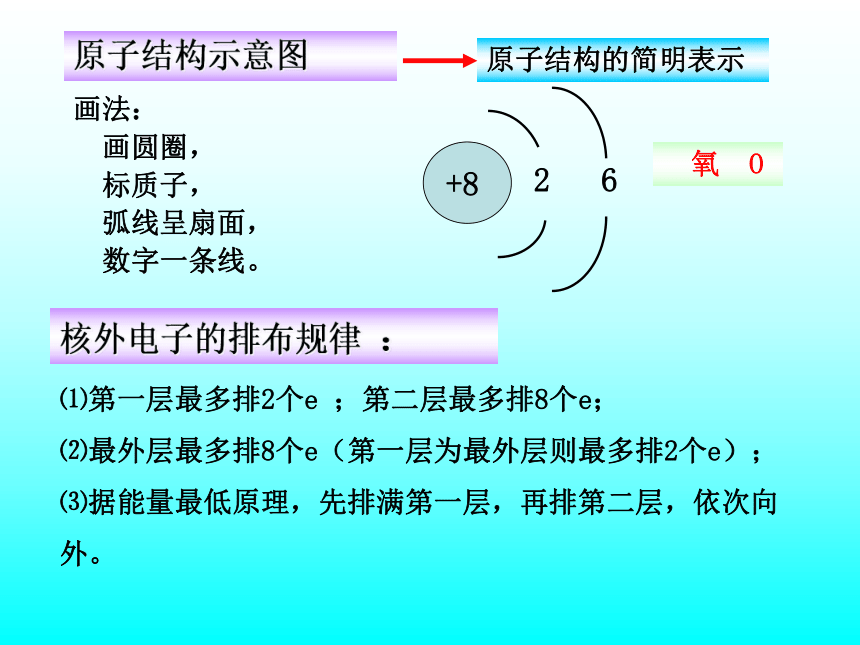 原子结构示意图

原子结构的简明表示

画法：
画圆圈，
标质子，
弧线呈扇面，
数字一条线。

+8 2 6

氧 O

核外电子的排布规律 ：

⑴第一层最多排2个e ；第二层最多排8个e；

⑵最外层最多排8个e（第一层为最外层则最多排2个e）；

⑶据能量最低原理，先排满第一层，再排第二层，依次向外。